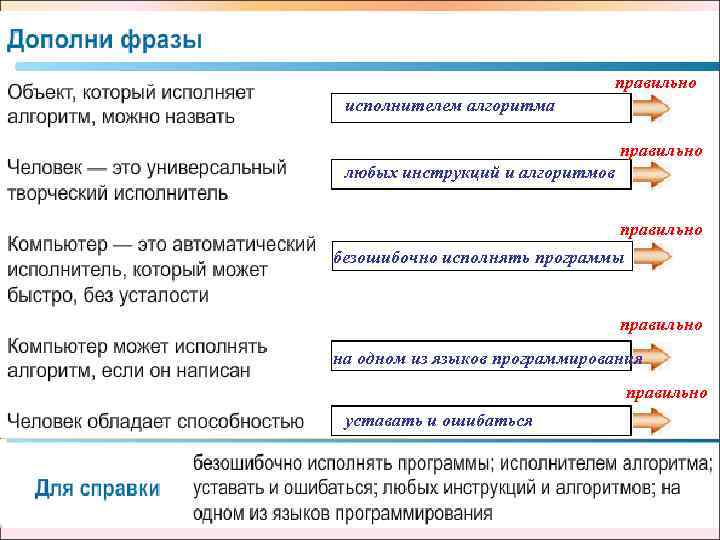 Дополни фразы

Объект, который исполняет алгоритм, можно назвать

правильно

исполнителем алгоритма

Человек — это универсальный творческий исполнитель

правильно

любых инструкций и алгоритмов

Компьютер — это автоматический исполнитель, который может быстро, без усталости

правильно

безошибочно исполнять программы

Компьютер может исполнять алгоритм, если он написан

правильно

на одном из языков программирования

Человек обладает способностью

правильно

уставать и ошибаться

Для справки

безошибочно исполнять программы; исполнителем алгоритма; уставать и ошибаться; любых инструкций и алгоритмов; на одном из языков программирования